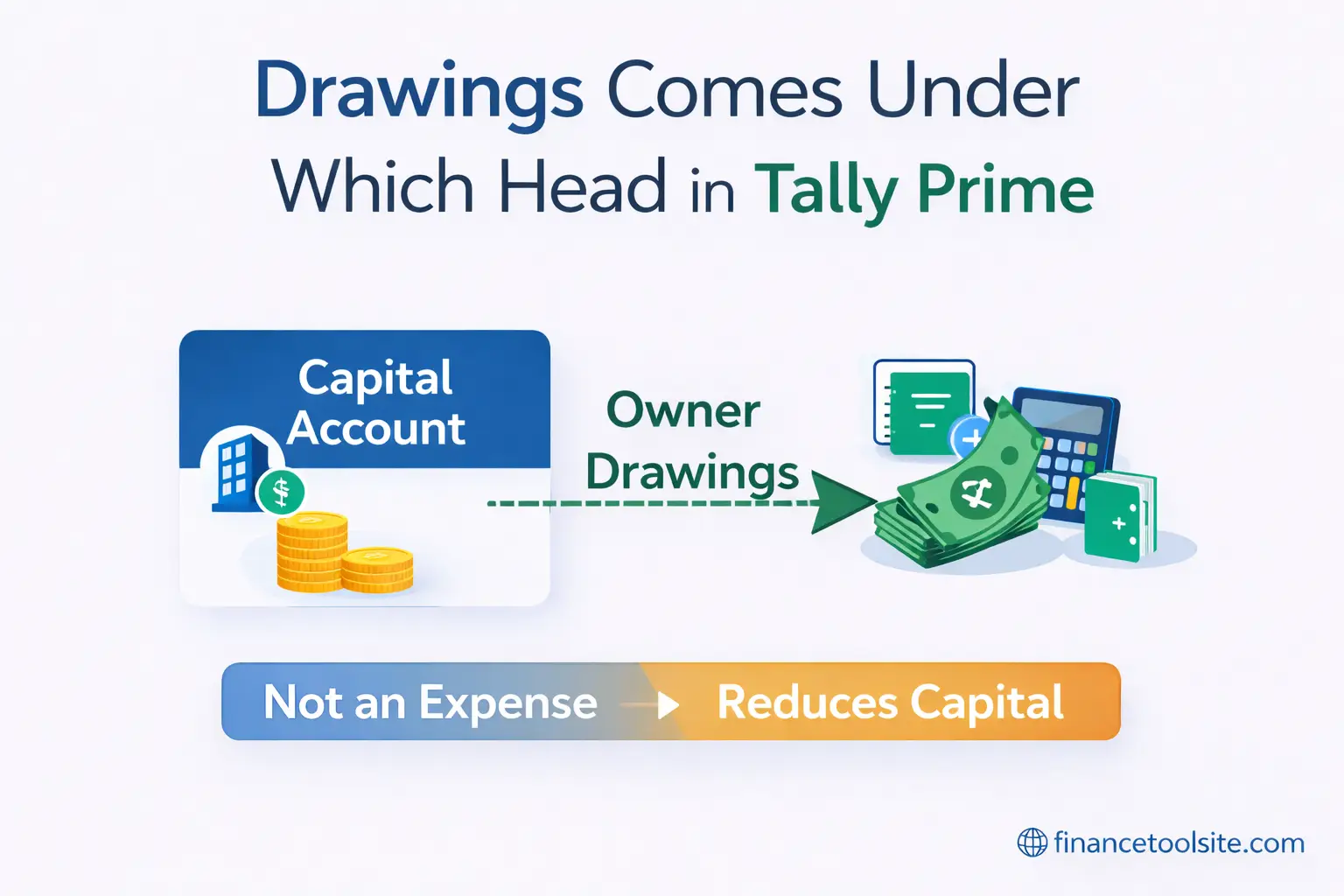 Drawings Comes Under Which Head in Tally Prime

Capital Account

Owner Drawings

Not an Expense Reduces Capital

financetoolsite.com